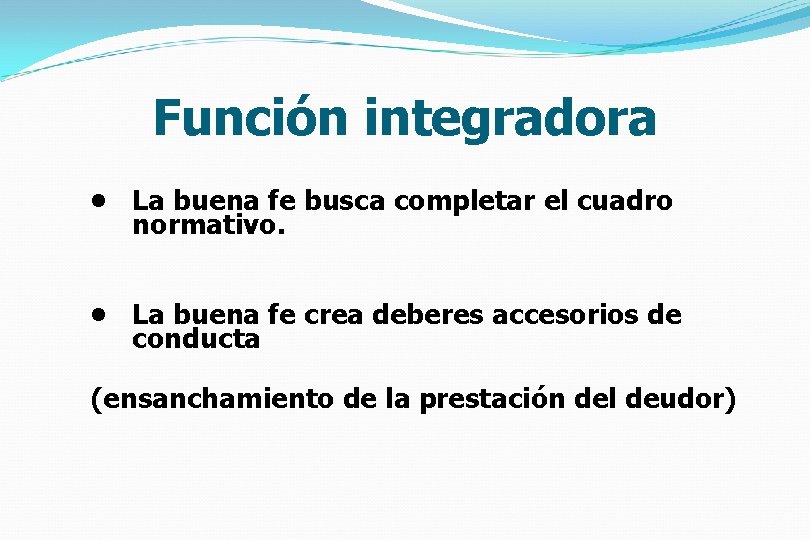 Función integradora

• La buena fe busca completar el cuadro normativo.

• La buena fe crea deberes accesorios de conducta

(ensanchamiento de la prestación del deudor)